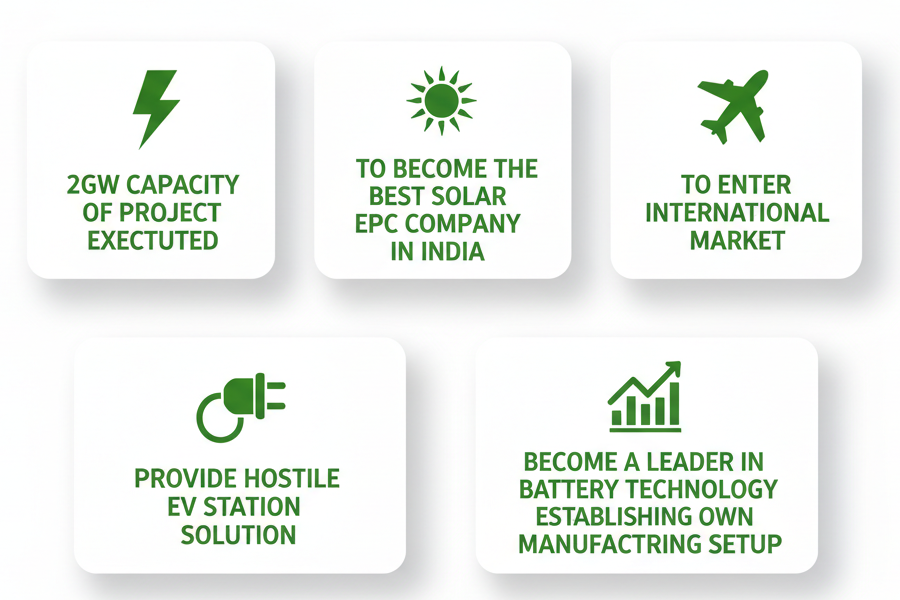 2GW CAPACITY OF PROJECT EXECTUTED

TO BECOME THE BEST SOLAR EPC COMPANY IN INDIA

TO ENTER INTERNATIONAL MARKET

PROVIDE HOSTILE EV STATION SOLUTION

BECOME A LEADER IN BATTERY TECHNOLOGY ESTABLISHING OWN MANUFACTRING SETUP